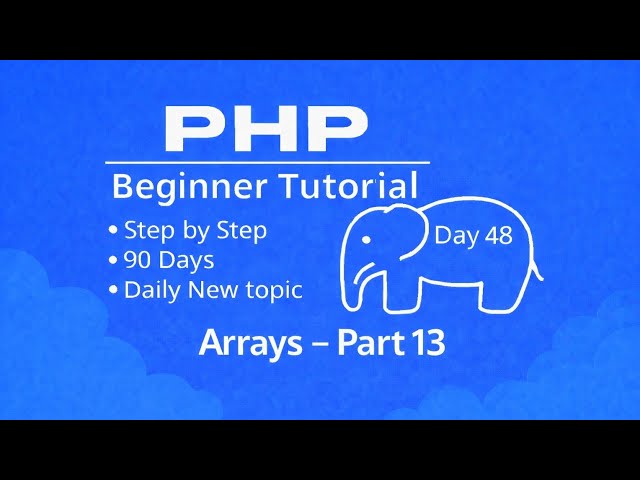 PHP

Beginner Tutorial

• Step by Step
• 90 Days
• Daily New topic

Day 48

Arrays – Part 13